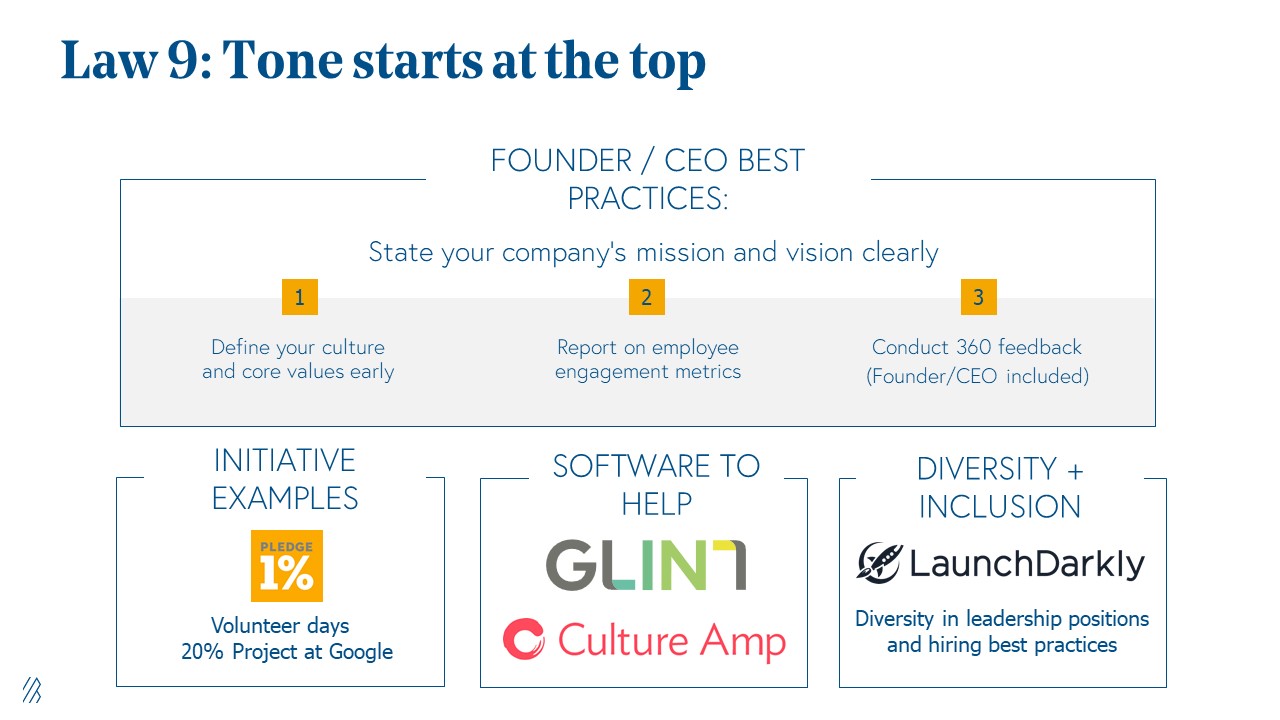 Law 9: Tone starts at the top

FOUNDER / CEO BEST PRACTICES:

State your company's mission and vision clearly

1

Define your culture and core values early

2

Report on employee engagement metrics

3

Conduct 360 feedback (Founder/CEO included)

INITIATIVE EXAMPLES

PLEDGE 1%

Volunteer days
20% Project at Google

SOFTWARE TO HELP

GLINT

Culture Amp

DIVERSITY + INCLUSION

LaunchDarkly

Diversity in leadership positions and hiring best practices